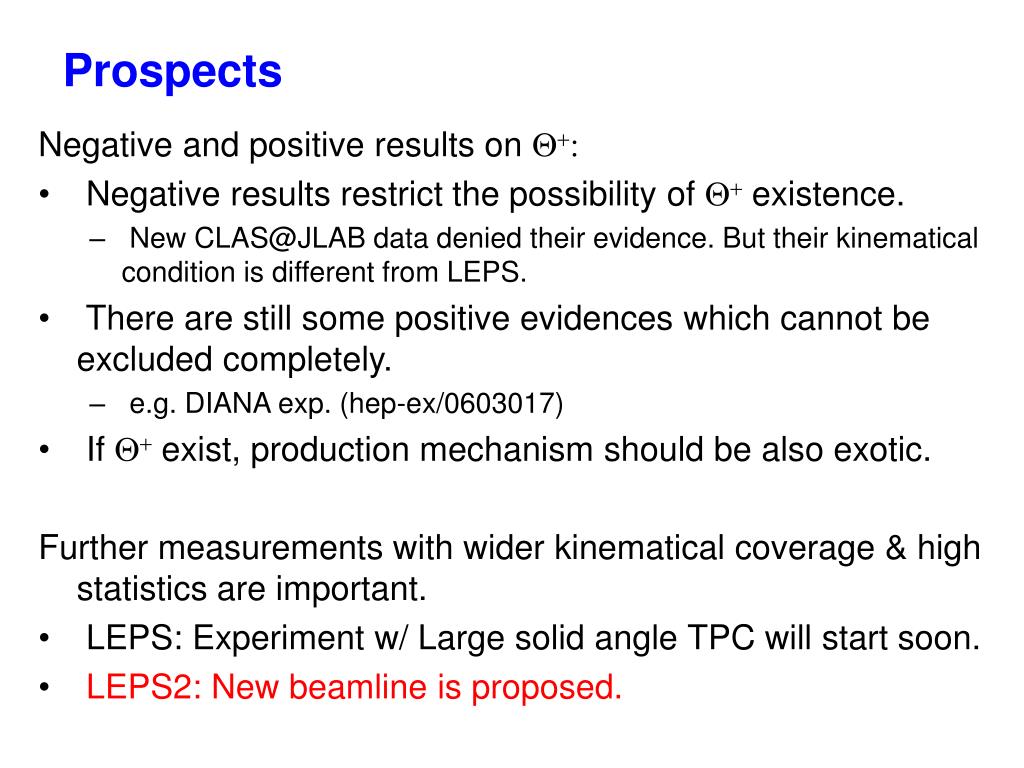 Prospects

Negative and positive results on $\Theta^+$:

• Negative results restrict the possibility of $\Theta^+$ existence.
 – New CLAS@JLAB data denied their evidence. But their kinematical condition is different from LEPS.
• There are still some positive evidences which cannot be excluded completely.
 – e.g. DIANA exp. (hep-ex/0603017)
• If $\Theta^+$ exist, production mechanism should be also exotic.

Further measurements with wider kinematical coverage & high statistics are important.
• LEPS: Experiment w/ Large solid angle TPC will start soon.
• LEPS2: New beamline is proposed.